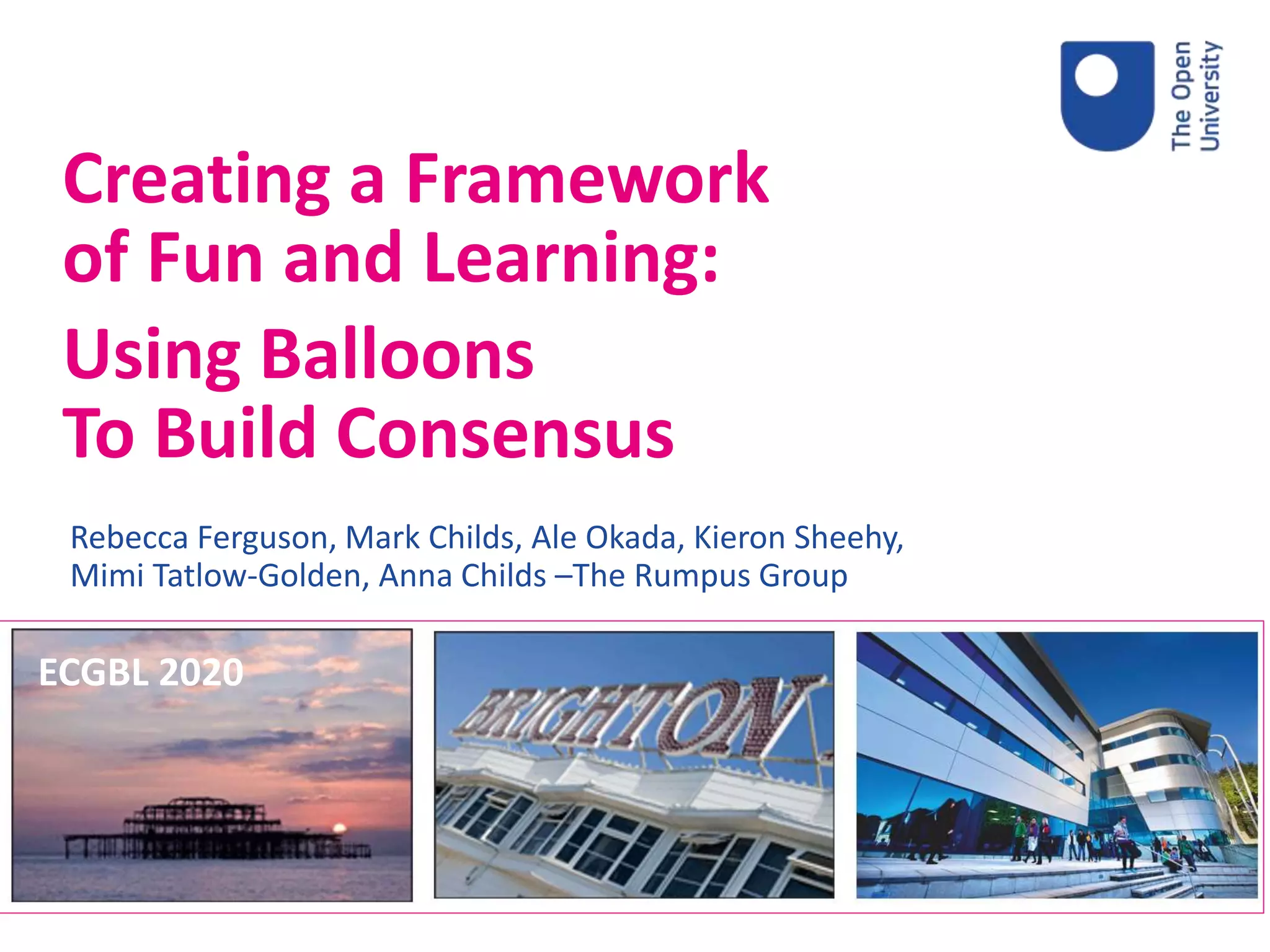 The Open University

Creating a Framework of Fun and Learning:

Using Balloons To Build Consensus

Rebecca Ferguson, Mark Childs, Ale Okada, Kieron Sheehy, Mimi Tatlow-Golden, Anna Childs –The Rumpus Group

ECGBL 2020

BRIGHTON